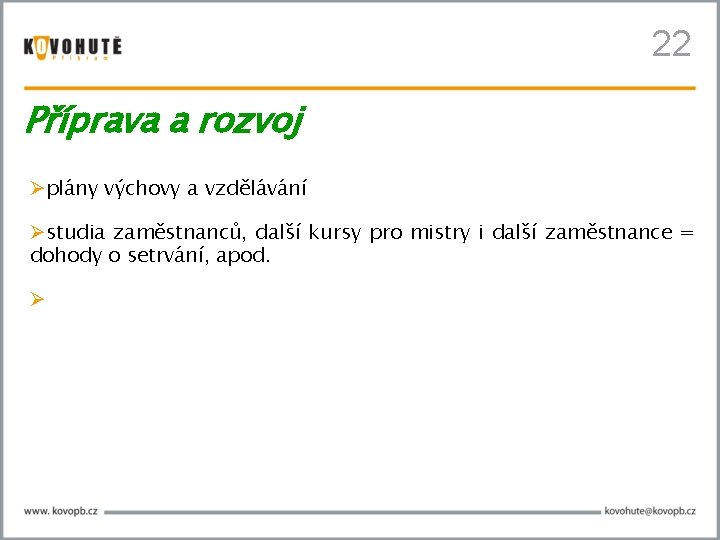 KOVOHUTĚ
Příbram

22

Příprava a rozvoj

➢plány výchovy a vzdělávání

➢studia zaměstnanců, další kursy pro mistry i další zaměstnance = dohody o setrvání, apod.

➢

www. kovopb.cz

kovohute@kovopb.cz